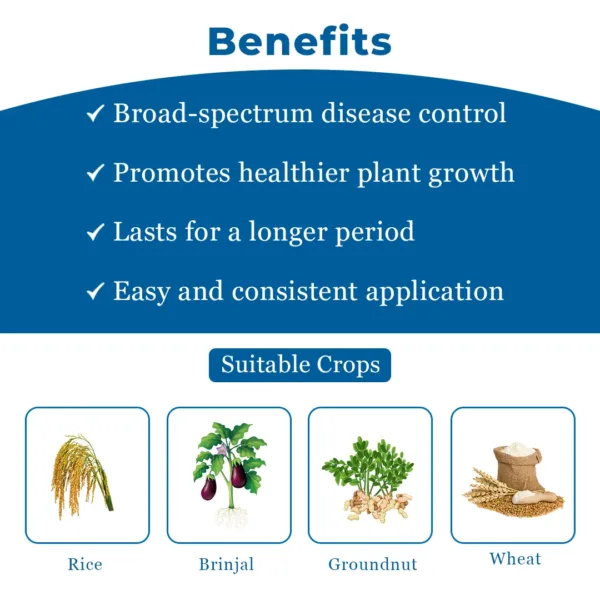 Benefits

✓ Broad-spectrum disease control

✓ Promotes healthier plant growth

✓ Lasts for a longer period

✓ Easy and consistent application

Suitable Crops

Rice

Brinjal

Groundnut

Wheat